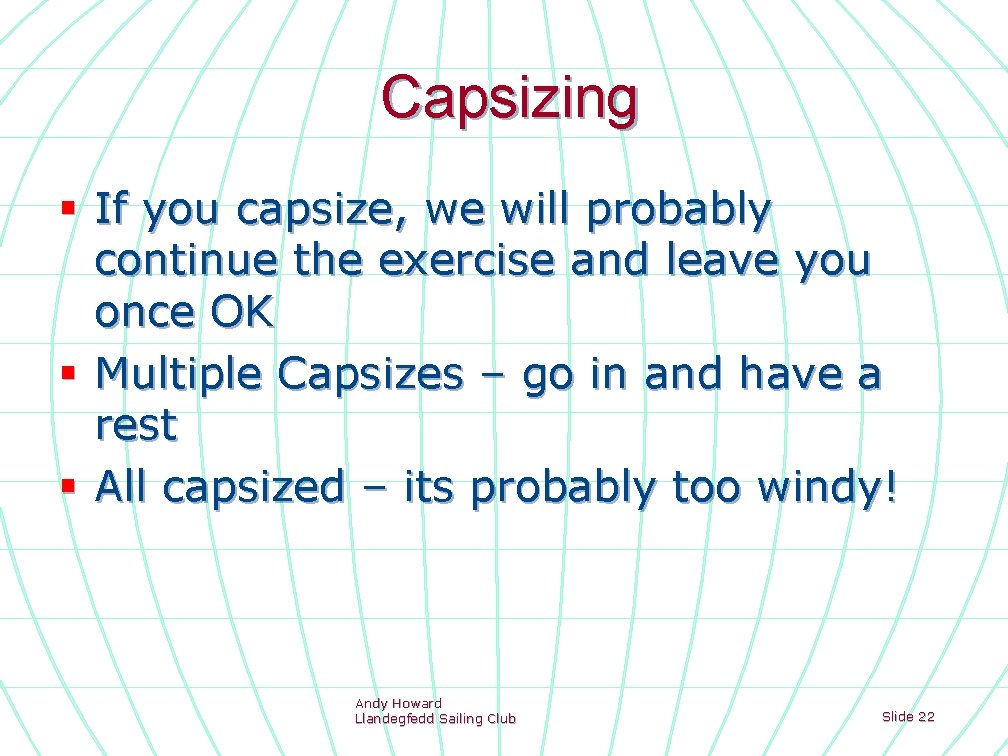 Capsizing

▪ If you capsize, we will probably continue the exercise and leave you once OK
▪ Multiple Capsizes – go in and have a rest
▪ All capsized – its probably too windy!

Andy Howard
Llandegfedd Sailing Club

Slide 22